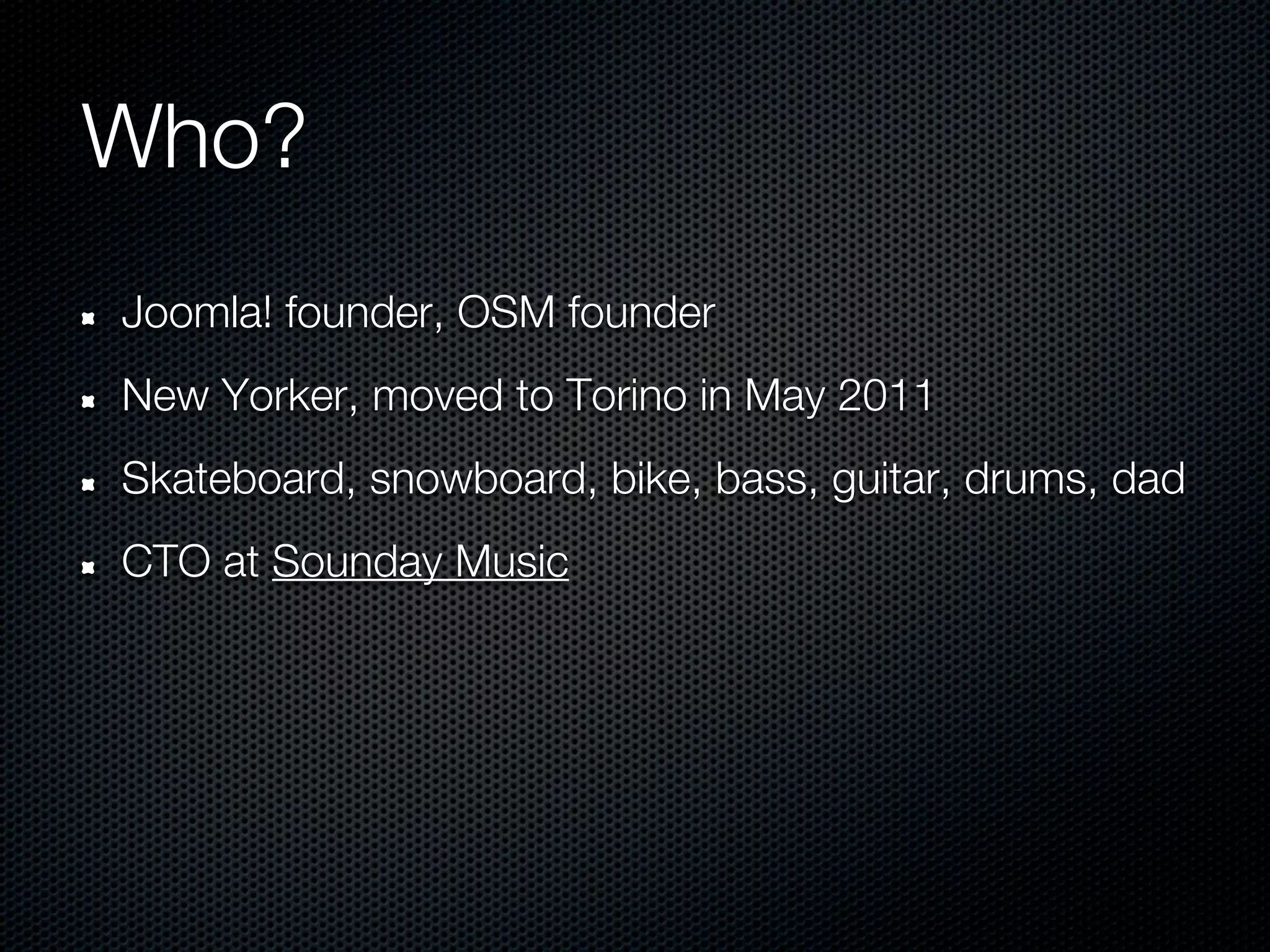 Who?

- Joomla! founder, OSM founder
- New Yorker, moved to Torino in May 2011
- Skateboard, snowboard, bike, bass, guitar, drums, dad
- CTO at Sounday Music